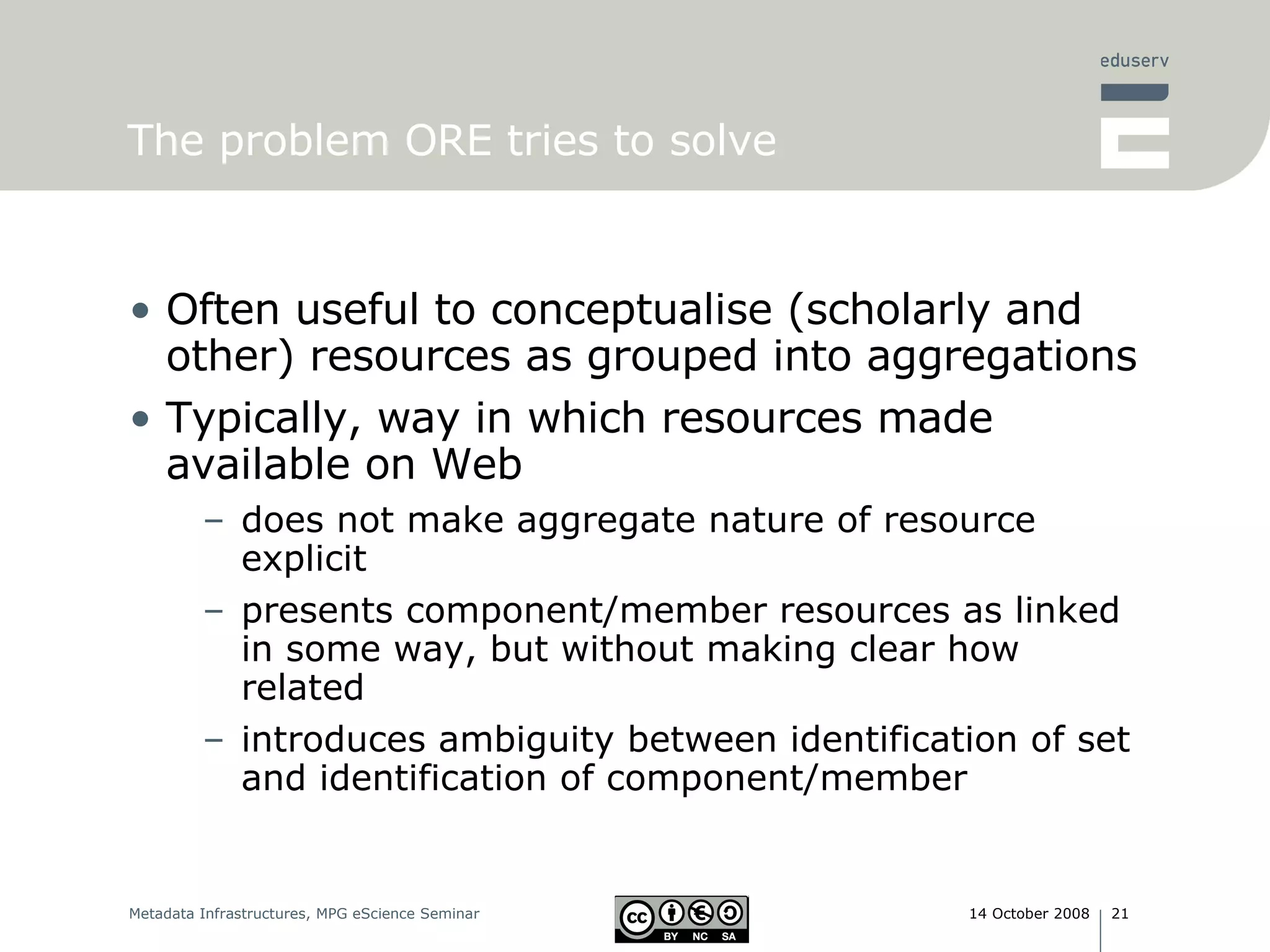 eduserv

The problem ORE tries to solve

• Often useful to conceptualise (scholarly and other) resources as grouped into aggregations

• Typically, way in which resources made available on Web

– does not make aggregate nature of resource explicit

– presents component/member resources as linked in some way, but without making clear how related

– introduces ambiguity between identification of set and identification of component/member

Metadata Infrastructures, MPG eScience Seminar

cc BY NC SA

14 October 2008 | 21